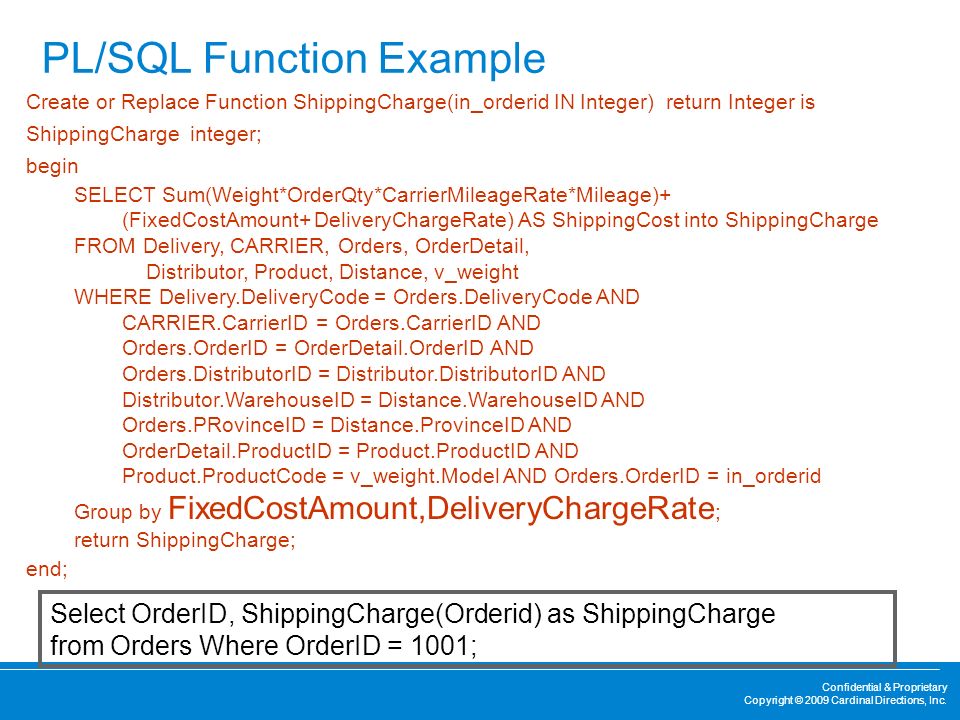 PL/SQL Function Example

Create or Replace Function ShippingCharge(in_orderid IN Integer) return Integer is
ShippingCharge integer;
begin
SELECT Sum(Weight*OrderQty*CarrierMileageRate*Mileage)+
(FixedCostAmount+ DeliveryChargeRate) AS ShippingCost into ShippingCharge
FROM Delivery, CARRIER, Orders, OrderDetail,
Distributor, Product, Distance, v_weight
WHERE Delivery.DeliveryCode = Orders.DeliveryCode AND
CARRIER.CarrierID = Orders.CarrierID AND
Orders.OrderID = OrderDetail.OrderID AND
Orders.DistributorID = Distributor.DistributorID AND
Distributor.WarehouseID = Distance.WarehouseID AND
Orders.PRovinceID = Distance.ProvinceID AND
OrderDetail.ProductID = Product.ProductID AND
Product.ProductCode = v_weight.Model AND Orders.OrderID = in_orderid
Group by FixedCostAmount,DeliveryChargeRate;
return ShippingCharge;
end;

Select OrderID, ShippingCharge(Orderid) as ShippingCharge
from Orders Where OrderID = 1001;

Confidential & Proprietary
Copyright © 2009 Cardinal Directions, Inc.